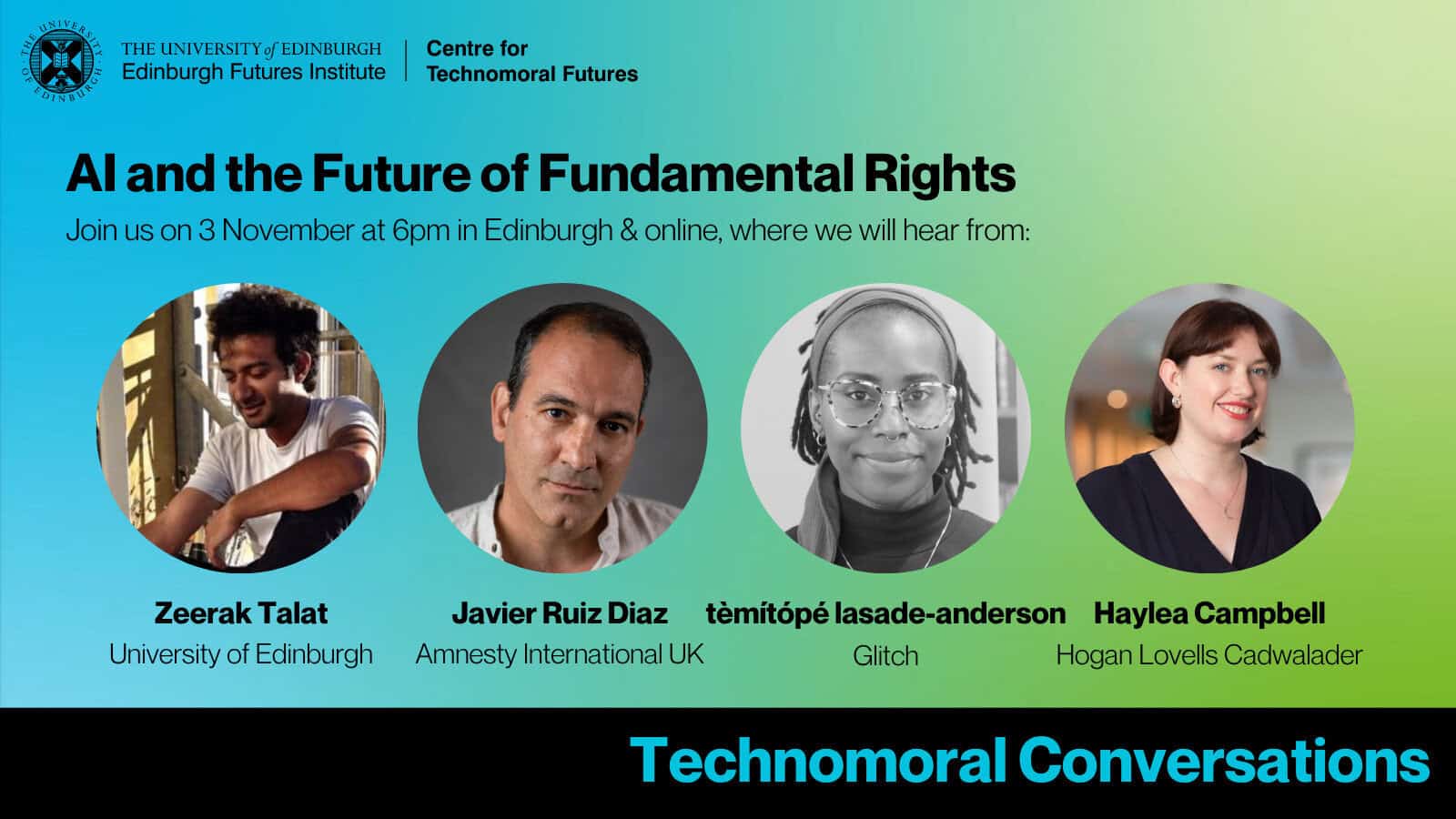 THE UNIVERSITY of EDINBURGH
Edinburgh Futures Institute

Centre for
Technomoral Futures

AI and the Future of Fundamental Rights

Join us on 3 November at 6pm in Edinburgh & online, where we will hear from:

Zeerak Talat
University of Edinburgh

Javier Ruiz Diaz
Amnesty International UK

tèmítópé lasade-anderson
Glitch

Haylea Campbell
Hogan Lovells Cadwalader

Technomoral Conversations